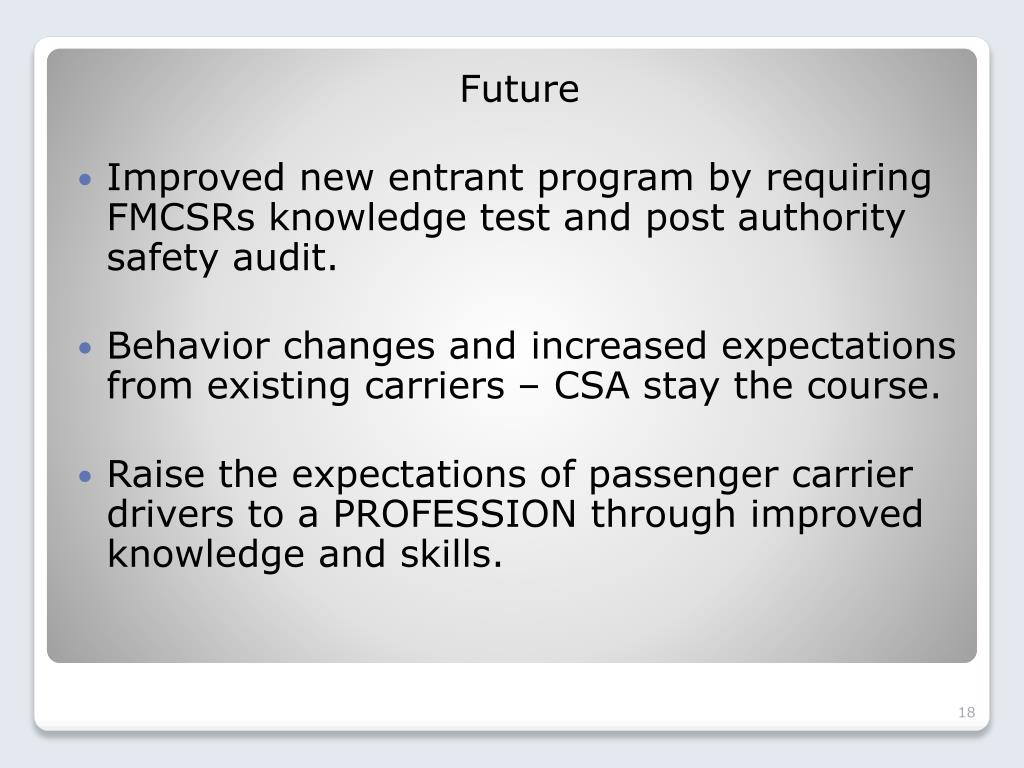 Future

• Improved new entrant program by requiring FMCSRs knowledge test and post authority safety audit.

• Behavior changes and increased expectations from existing carriers – CSA stay the course.

• Raise the expectations of passenger carrier drivers to a PROFESSION through improved knowledge and skills.

18